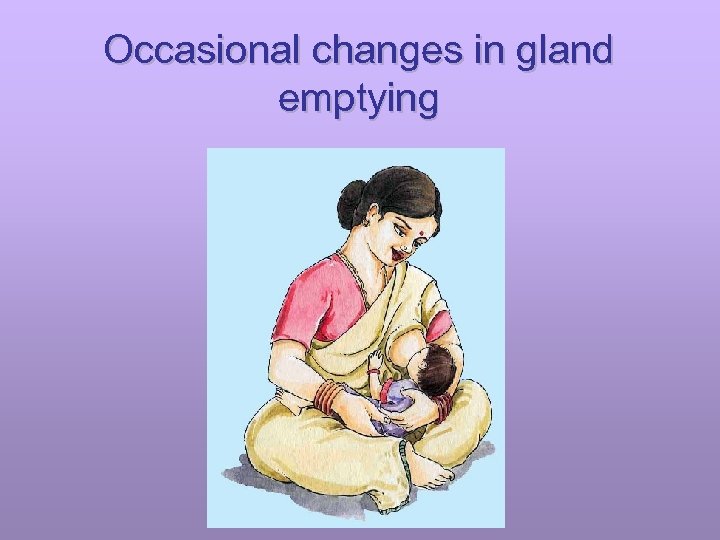 Occasional changes in gland emptying